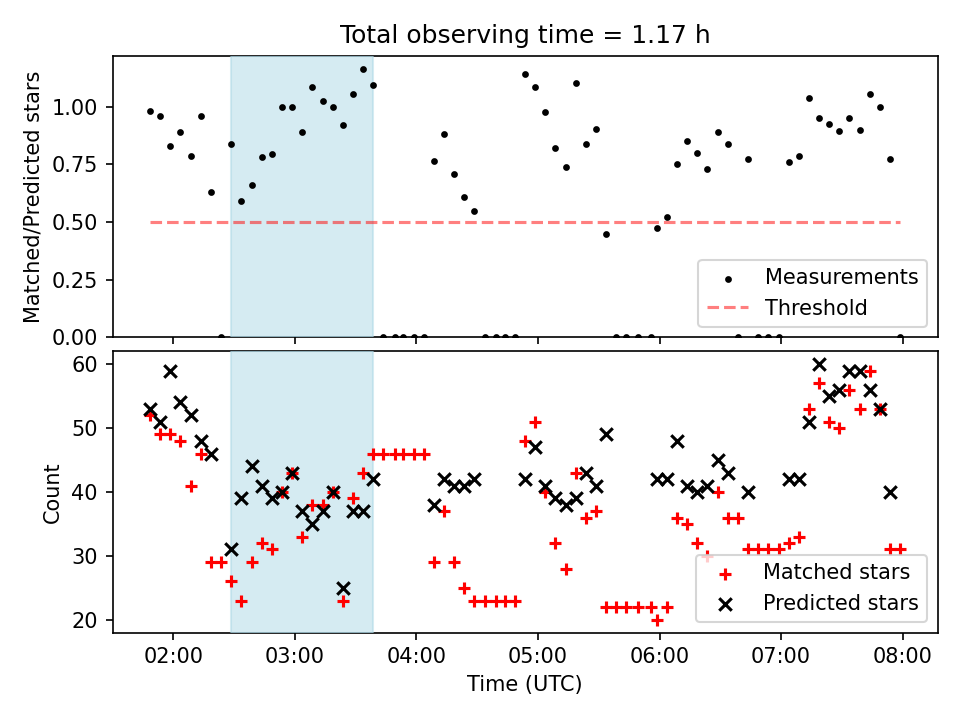 Total observing time = 1.17 h

Matched/Predicted stars

1.00
0.75
0.50
0.25
0.00

Measurements
Threshold

Count

60
50
40
30
20

Matched stars
Predicted stars

02:00
03:00
04:00
05:00
06:00
07:00
08:00

Time (UTC)